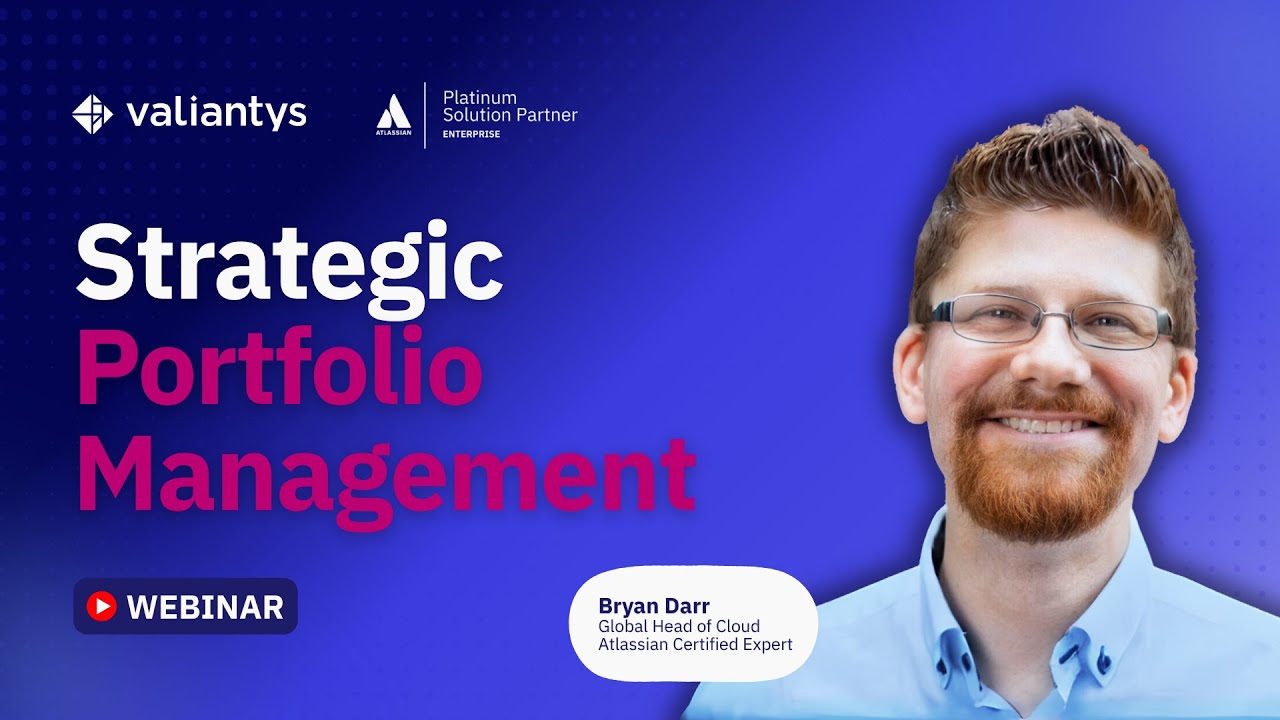 valiantys

ATLASSIAN
Platinum
Solution Partner
ENTERPRISE

Strategic
Portfolio
Management

WEBINAR

Bryan Darr
Global Head of Cloud
Atlassian Certified Expert